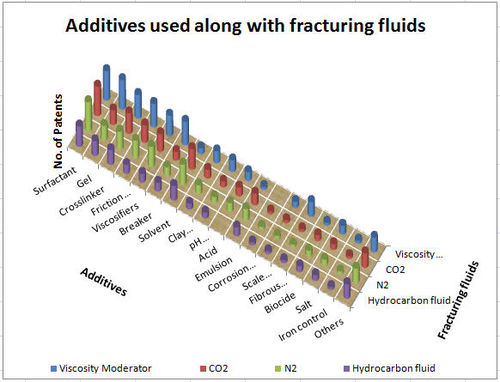 Additives used along with fracturing fluids

No. of Patents

Surfactant
Gel
Crosslinker
Friction...
Viscosifiers
Breaker
Solvent
Clay...
pH...
Acid
Emulsion
Corrosion...
Scale...
Fibrous...
Biocide
Salt
Iron control
Others

Additives

Viscosity...
CO2
N2
Hydrocarbon fluid

Fracturing fluids

Viscosity Moderator
CO2
N2
Hydrocarbon fluid